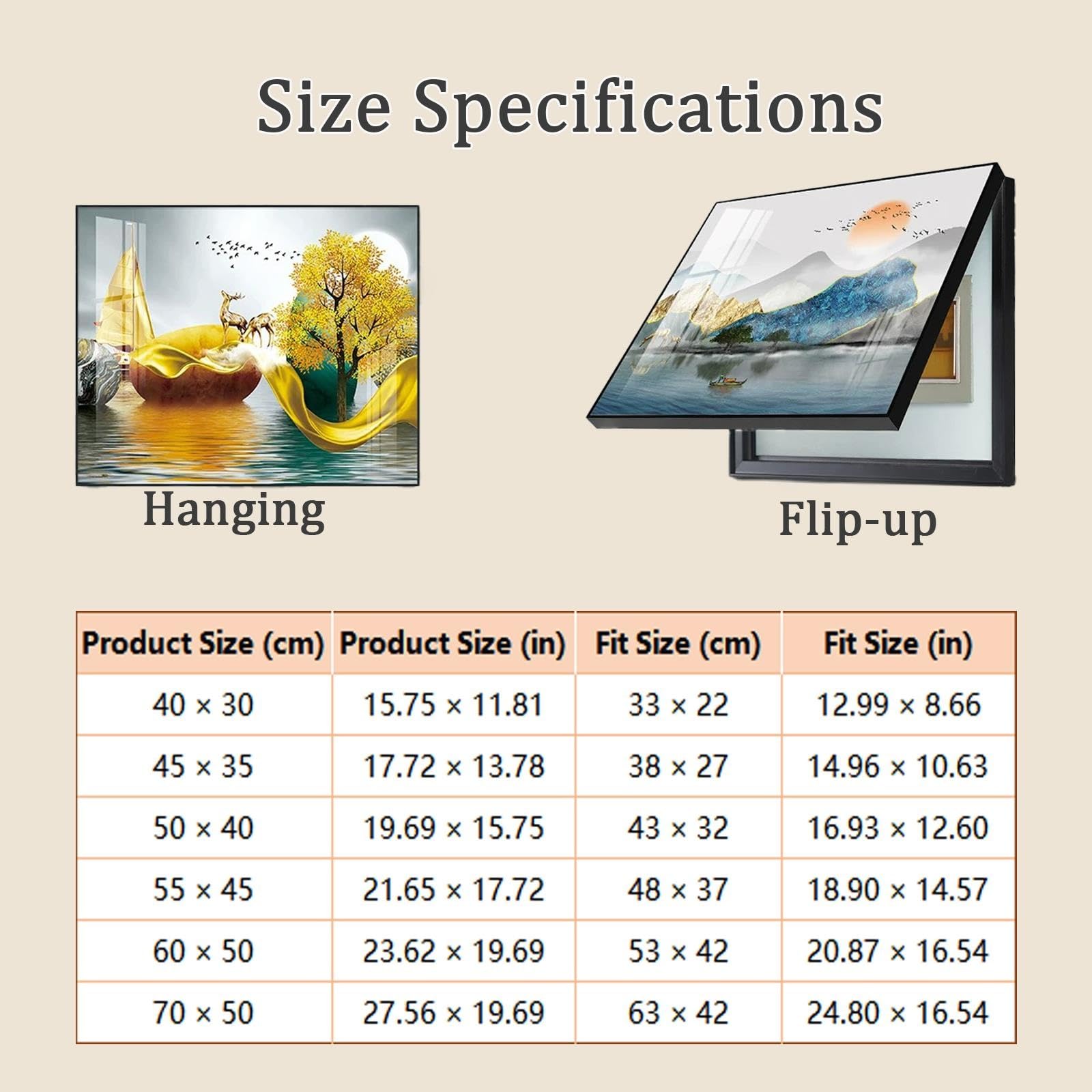 Size Specifications

Hanging

Flip-up

| Product Size (cm) | Product Size (in) | Fit Size (cm) | Fit Size (in) |
|---|---|---|---|
| 40 × 30 | 15.75 × 11.81 | 33 × 22 | 12.99 × 8.66 |
| 45 × 35 | 17.72 × 13.78 | 38 × 27 | 14.96 × 10.63 |
| 50 × 40 | 19.69 × 15.75 | 43 × 32 | 16.93 × 12.60 |
| 55 × 45 | 21.65 × 17.72 | 48 × 37 | 18.90 × 14.57 |
| 60 × 50 | 23.62 × 19.69 | 53 × 42 | 20.87 × 16.54 |
| 70 × 50 | 27.56 × 19.69 | 63 × 42 | 24.80 × 16.54 |